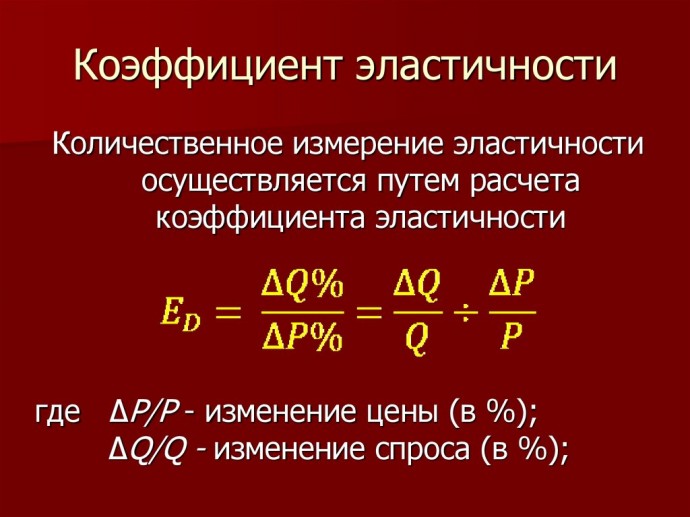 Коэффициент эластичности

Количественное измерение эластичности осуществляется путем расчета коэффициента эластичности

$E_D = \frac{\Delta Q\%}{\Delta P\%} = \frac{\Delta Q}{Q} \div \frac{\Delta P}{P}$

где $\Delta P/P$ - изменение цены (в %);
$\Delta Q/Q$ - изменение спроса (в %);